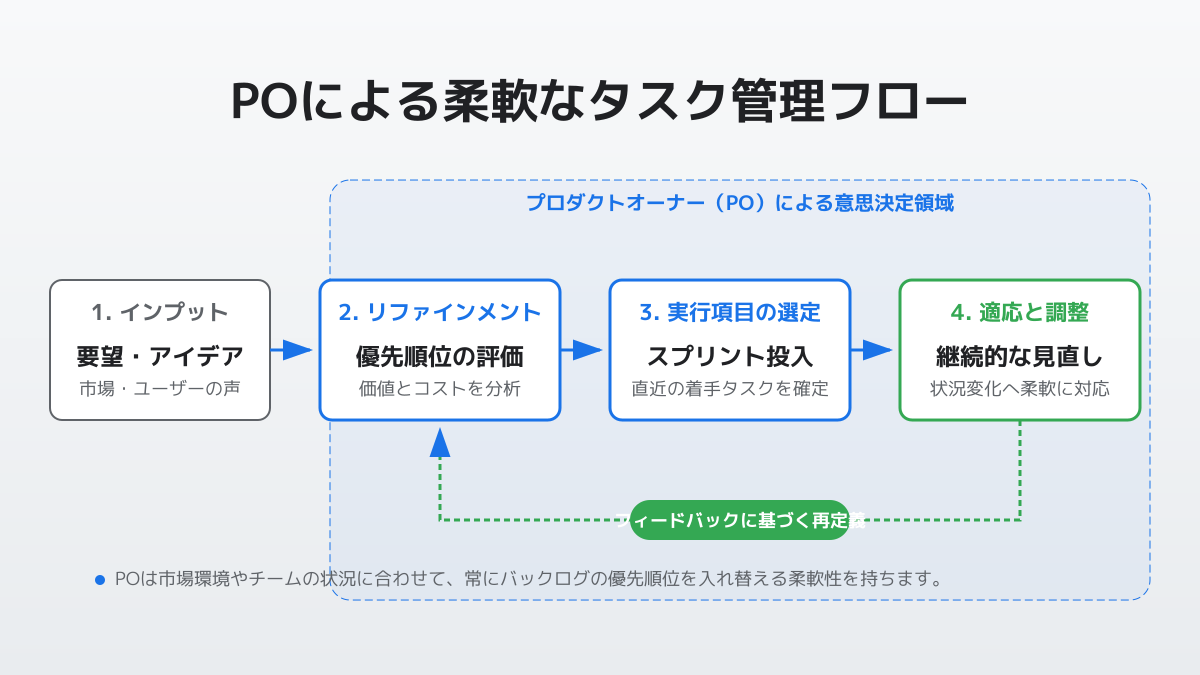 POによる柔軟なタスク管理フロー

プロダクトオーナー（PO）による意思決定領域

1. インプット
要望・アイデア
市場・ユーザーの声

2. リファインメント
優先順位の評価
価値とコストを分析

3. 実行項目の選定
スプリント投入
直近の着手タスクを確定

4. 適応と調整
継続的な見直し
状況変化へ柔軟に対応

フィードバックに基づく再定義

POは市場環境やチームの状況に合わせて、常にバックログの優先順位を入れ替える柔軟性を持ちます。